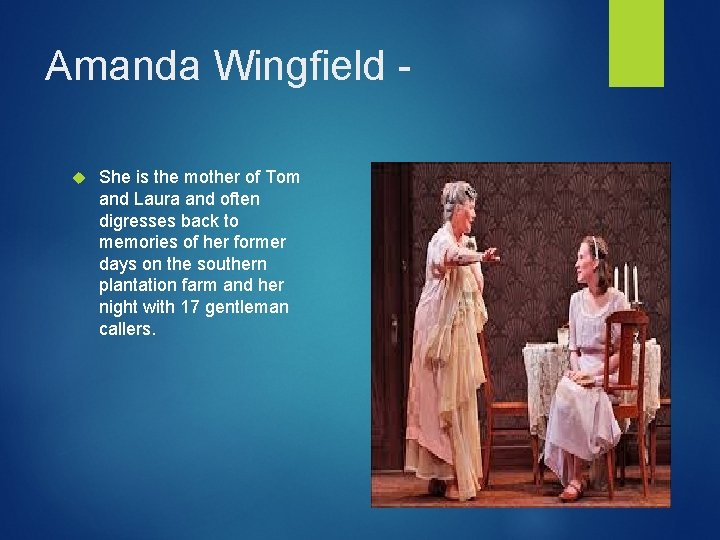 Amanda Wingfield -

She is the mother of Tom and Laura and often digresses back to memories of her former days on the southern plantation farm and her night with 17 gentleman callers.